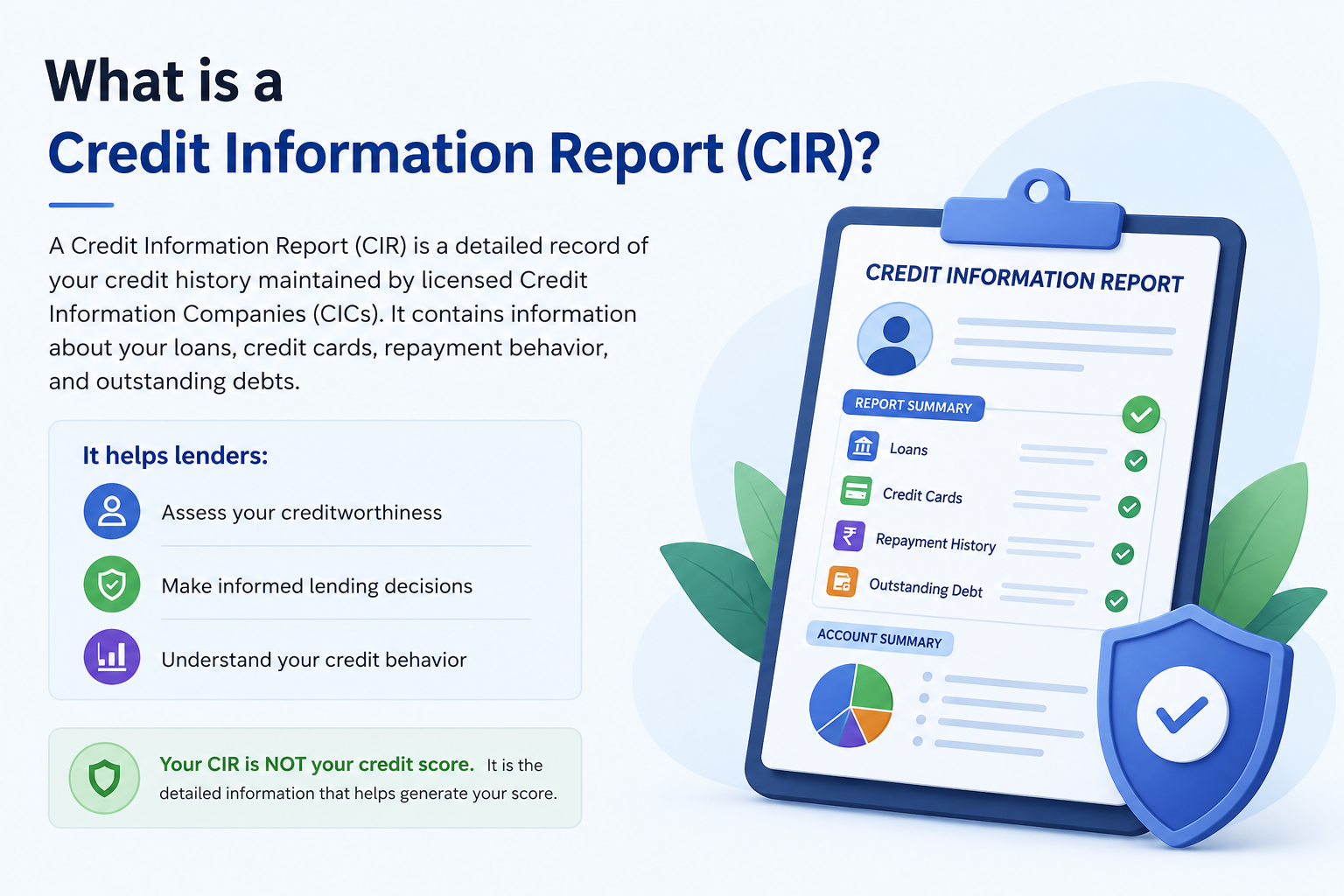 What is a
Credit Information Report (CIR)?

A Credit Information Report (CIR) is a detailed record of your credit history maintained by licensed Credit Information Companies (CICs). It contains information about your loans, credit cards, repayment behavior, and outstanding debts.

It helps lenders:

Assess your creditworthiness

Make informed lending decisions

Understand your credit behavior

Your CIR is NOT your credit score. It is the detailed information that helps generate your score.

CREDIT INFORMATION REPORT

REPORT SUMMARY

Loans

Credit Cards

Repayment History

Outstanding Debt

ACCOUNT SUMMARY